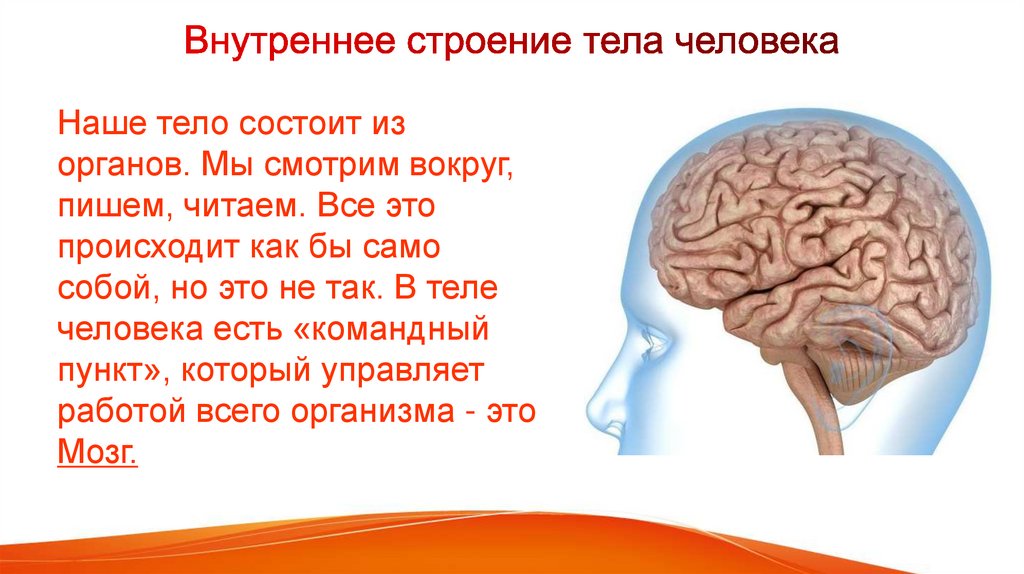 Внутреннее строение тела человека

Наше тело состоит из органов. Мы смотрим вокруг, пишем, читаем. Все это происходит как бы само собой, но это не так. В теле человека есть «командный пункт», который управляет работой всего организма - это Мозг.